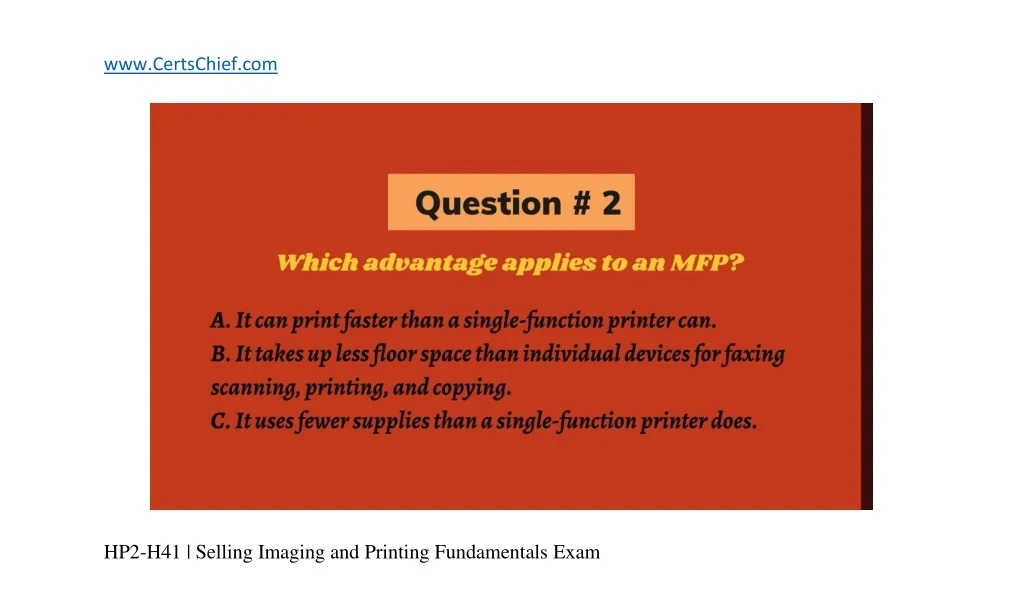 www.CertsChief.com

Question # 2

Which advantage applies to an MFP?

A. It can print faster than a single-function printer can.
B. It takes up less floor space than individual devices for faxing scanning, printing, and copying.
C. It uses fewer supplies than a single-function printer does.

HP2-H41 | Selling Imaging and Printing Fundamentals Exam